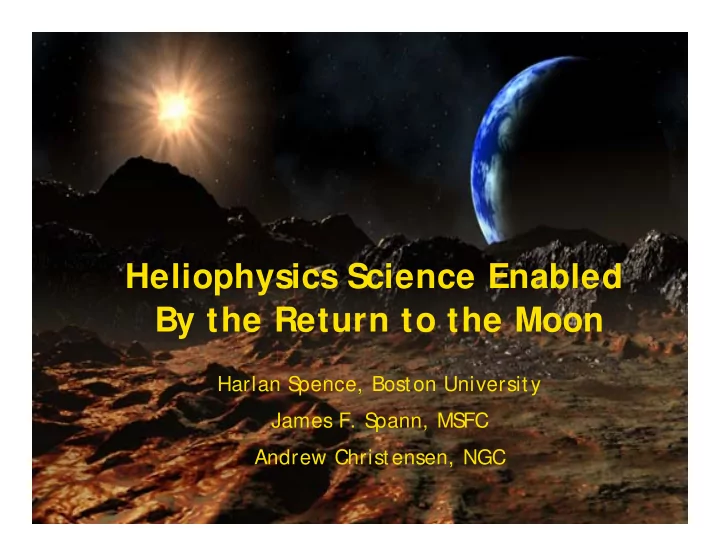 Heliophysics Science Enabled By the Return to the Moon

Harlan Spence, Boston University

James F. Spann, MSFC

Andrew Christensen, NGC